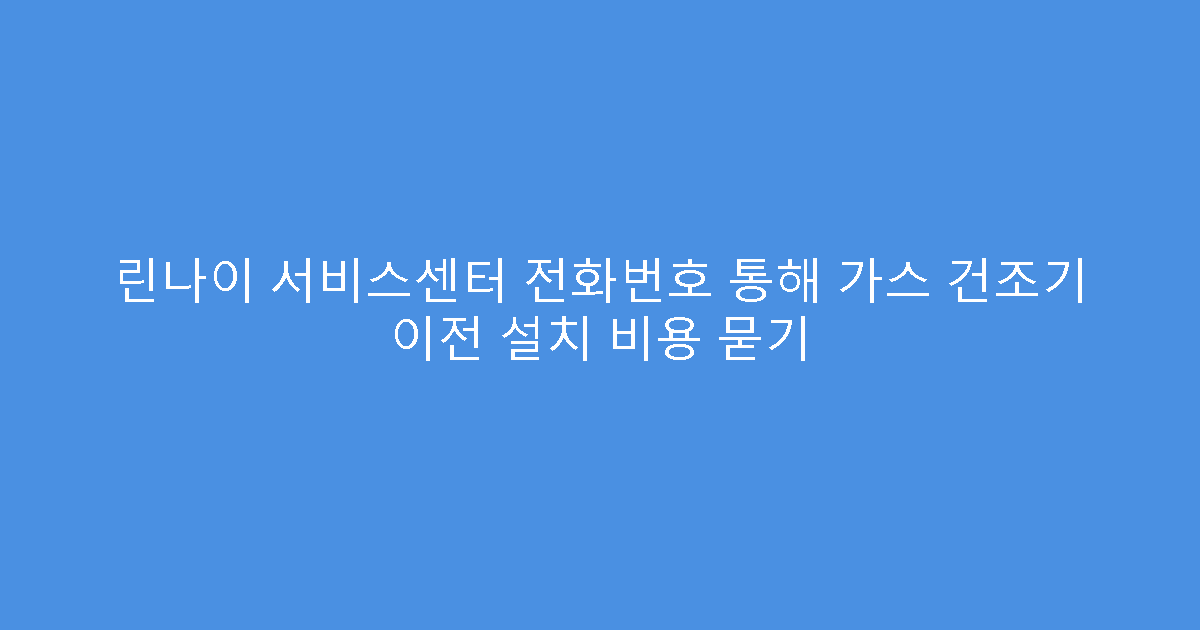 린나이 서비스센터 전화번호 통해 가스 건조기 이전 설치 비용 묻기